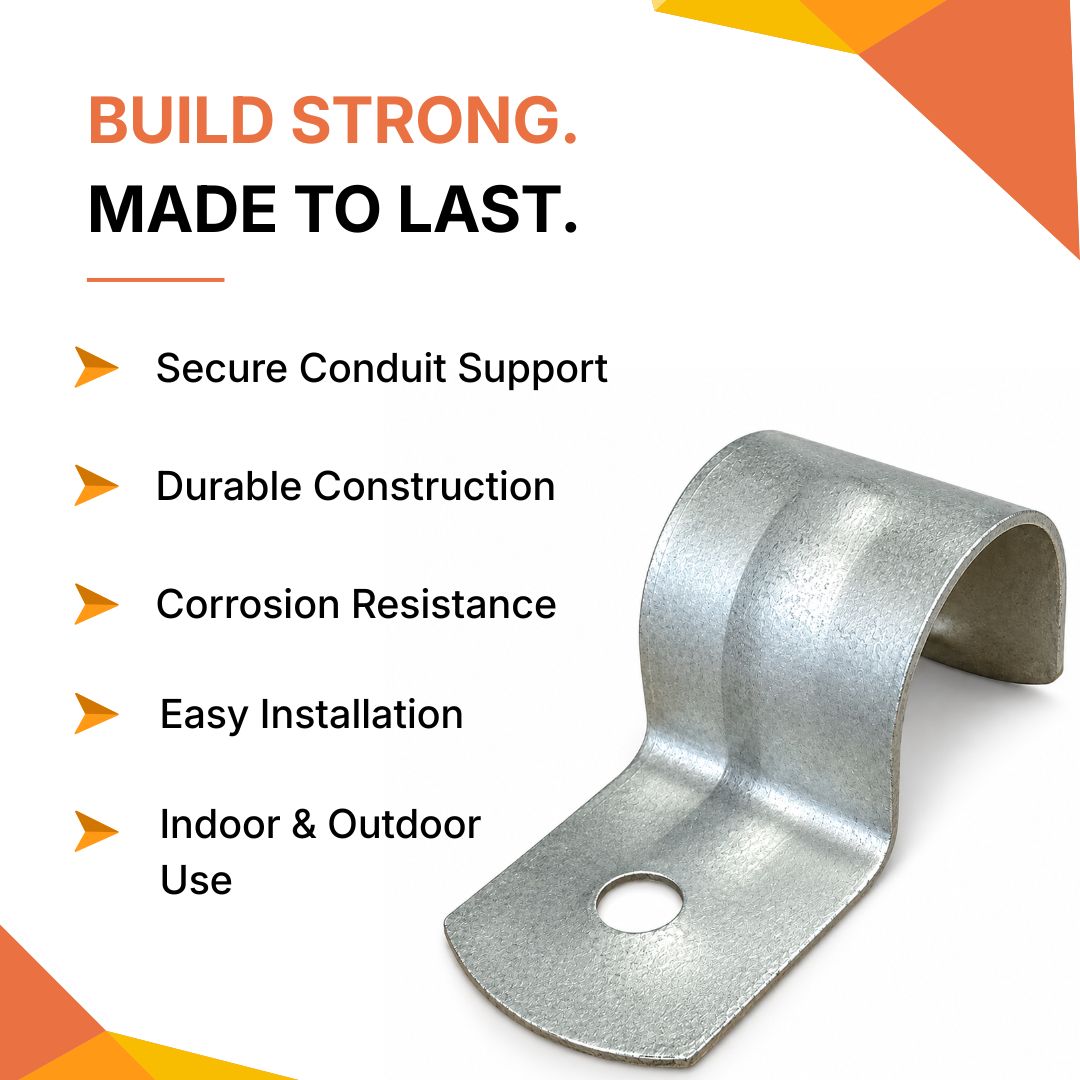 BUILD STRONG.
MADE TO LAST.

Secure Conduit Support

Durable Construction

Corrosion Resistance

Easy Installation

Indoor & Outdoor Use